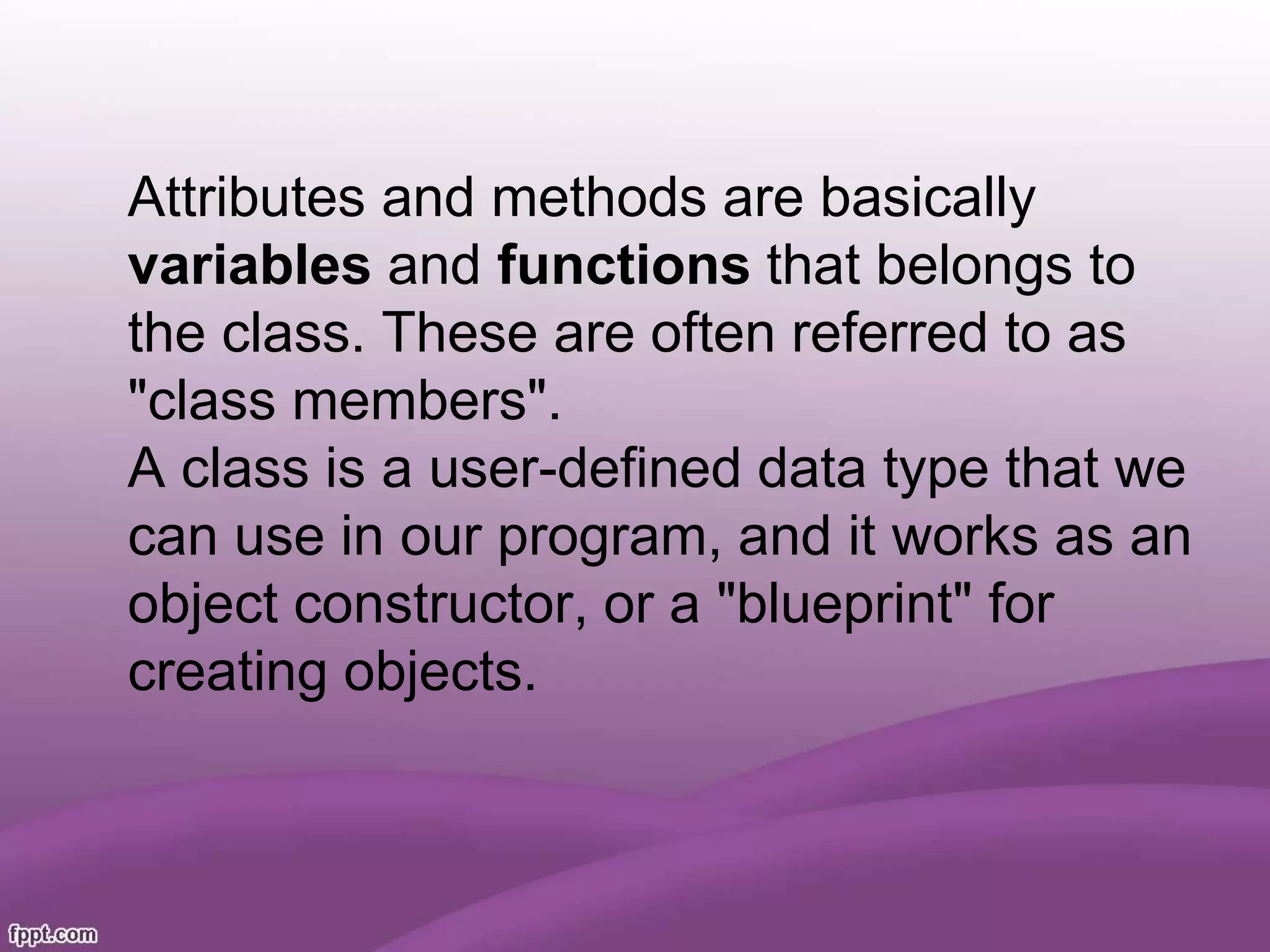 Attributes and methods are basically variables and functions that belongs to the class. These are often referred to as "class members".
A class is a user-defined data type that we can use in our program, and it works as an object constructor, or a "blueprint" for creating objects.

fppt.com